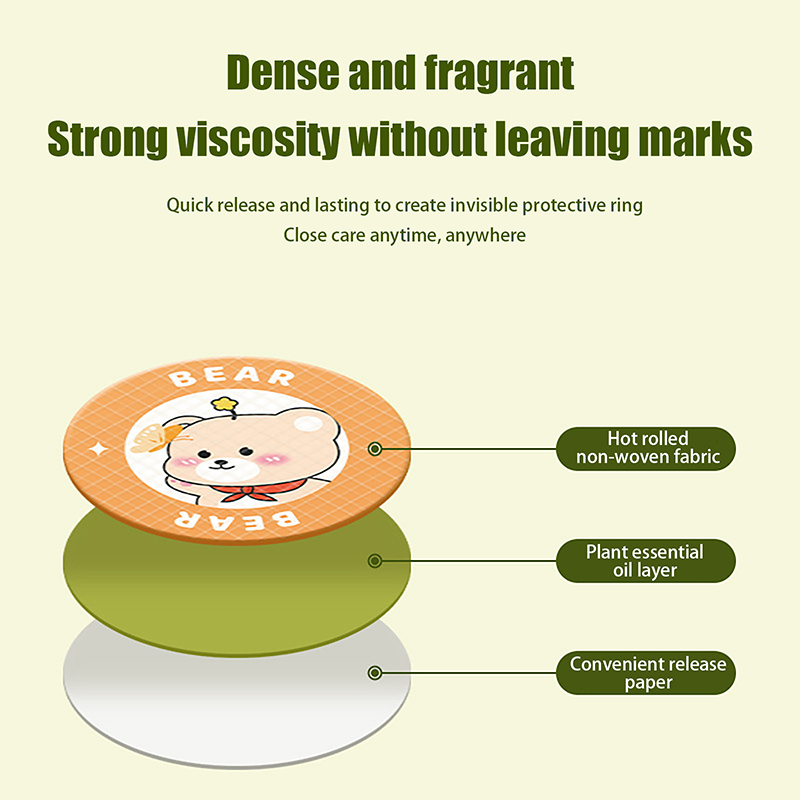 Dense and fragrant
Strong viscosity without leaving marks

Quick release and lasting to create invisible protective ring
Close care anytime, anywhere

BEAR
BEAR

Hot rolled non-woven fabric

Plant essential oil layer

Convenient release paper